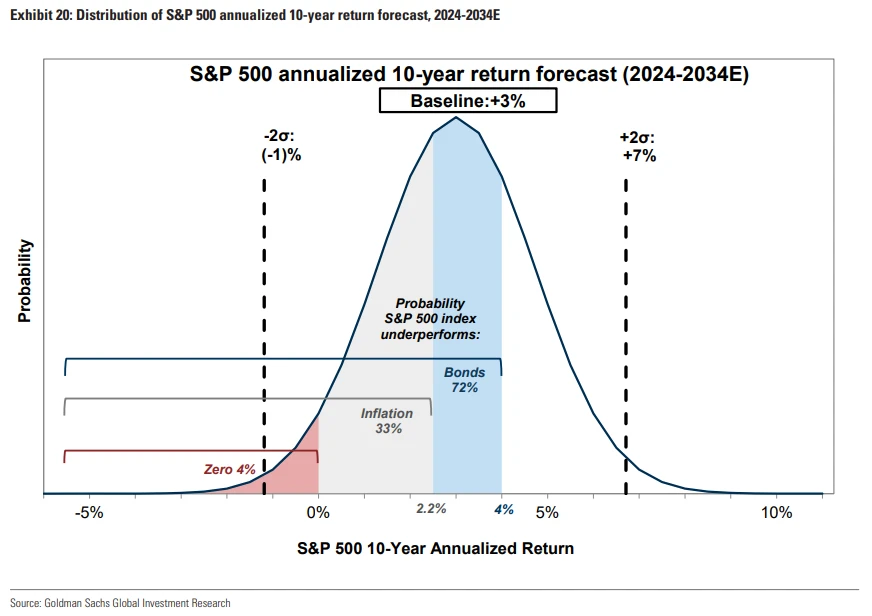 Exhibit 20: Distribution of S&P 500 annualized 10-year return forecast, 2024-2034E

S&P 500 annualized 10-year return forecast (2024-2034E)

Baseline:+3%

-2σ: (-1)%

+2σ: +7%

Probability

Probability S&P 500 index underperforms:

Bonds 72%

Inflation 33%

Zero 4%

-5%

0%

2.2%

4%

5%

10%

S&P 500 10-Year Annualized Return

Source: Goldman Sachs Global Investment Research